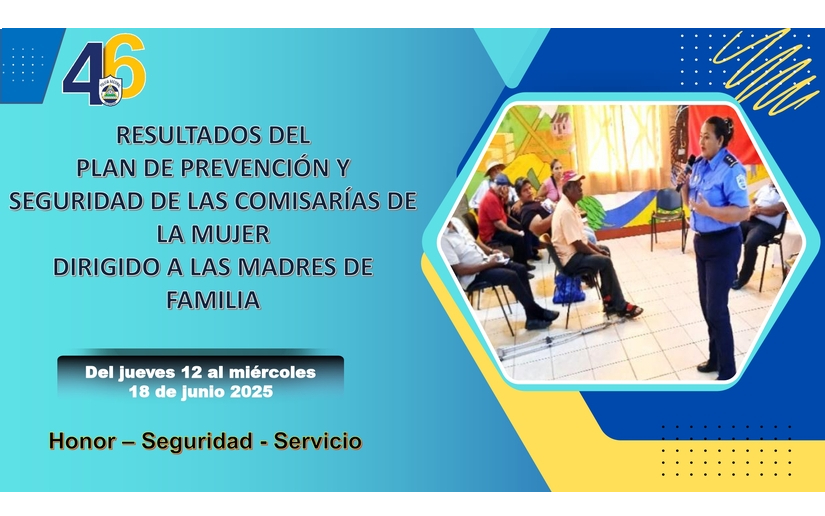 46

RESULTADOS DEL
PLAN DE PREVENCIÓN Y
SEGURIDAD DE LAS COMISARÍAS DE
LA MUJER
DIRIGIDO A LAS MADRES DE
FAMILIA

Del jueves 12 al miércoles
18 de junio 2025

Honor – Seguridad - Servicio